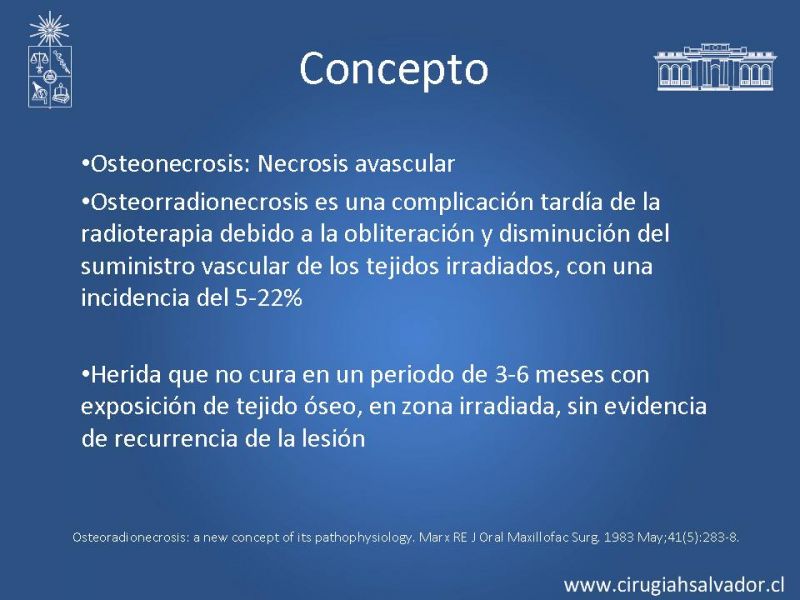 Concepto

•Osteonecrosis: Necrosis avascular

•Osteorradionecrosis es una complicación tardía de la radioterapia debido a la obliteración y disminución del suministro vascular de los tejidos irradiados, con una incidencia del 5-22%

•Herida que no cura en un periodo de 3-6 meses con exposición de tejido óseo, en zona irradiada, sin evidencia de recurrencia de la lesión

Osteoradionecrosis: a new concept of its pathophysiology. Marx RE J Oral Maxillofac Surg. 1983 May;41(5):283-8.

www.cirugiahsalvador.cl